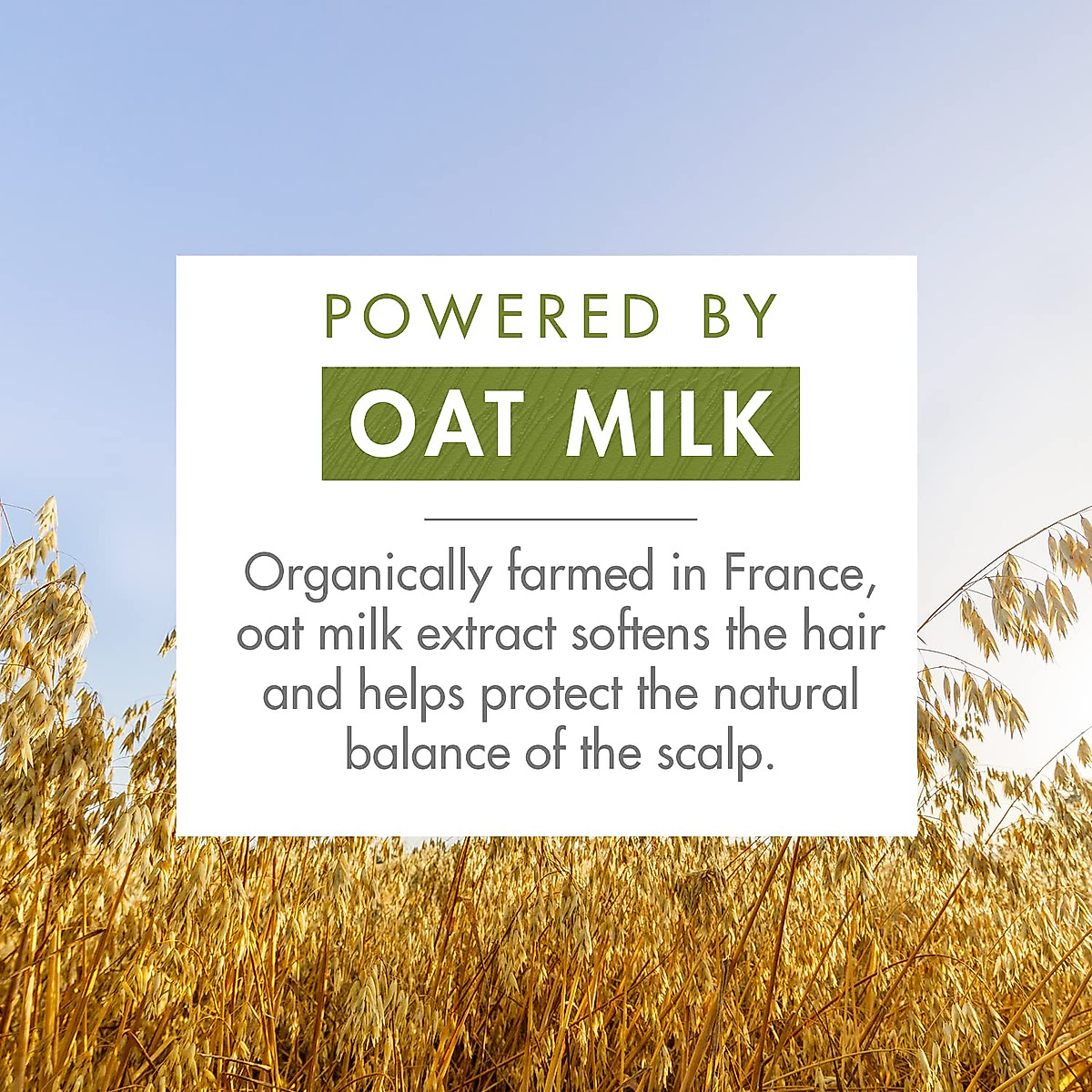 POWERED BY
OAT MILK

Organically farmed in France, oat milk extract softens the hair and helps protect the natural balance of the scalp.